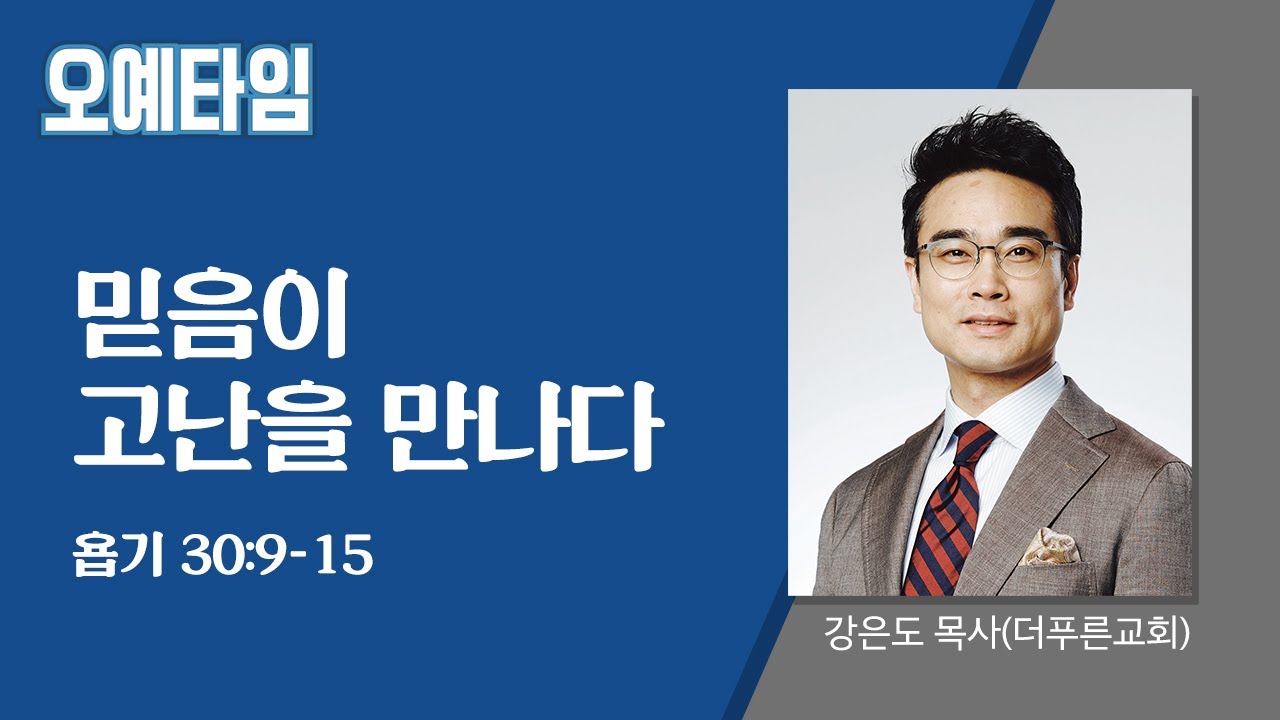 오예타임

믿음이
고난을 만나다

욥기 30:9-15

강은도 목사(더푸른교회)